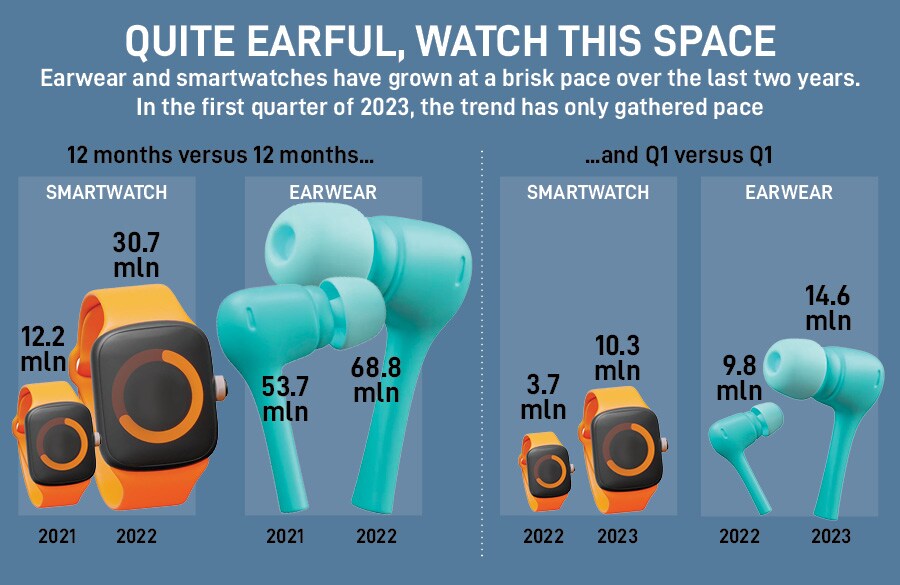 QUITE EARFUL, WATCH THIS SPACE

Earwear and smartwatches have grown at a brisk pace over the last two years. In the first quarter of 2023, the trend has only gathered pace

12 months versus 12 months...

SMARTWATCH

12.2 mln

30.7 mln

2021 2022

EARWEAR

53.7 mln

68.8 mln

2021 2022

...and Q1 versus Q1

SMARTWATCH

3.7 mln

10.3 mln

2022 2023

EARWEAR

9.8 mln

14.6 mln

2022 2023